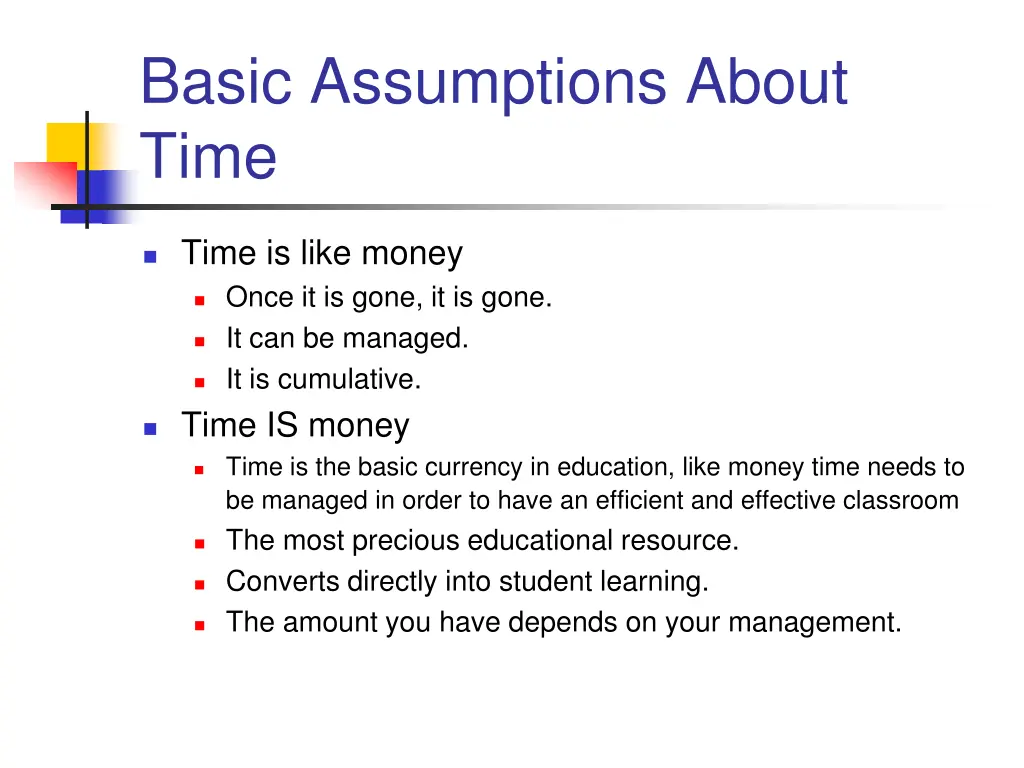 Basic Assumptions About Time

Time is like money
Once it is gone, it is gone.
It can be managed.
It is cumulative.

Time IS money
Time is the basic currency in education, like money time needs to be managed in order to have an efficient and effective classroom
The most precious educational resource.
Converts directly into student learning.
The amount you have depends on your management.